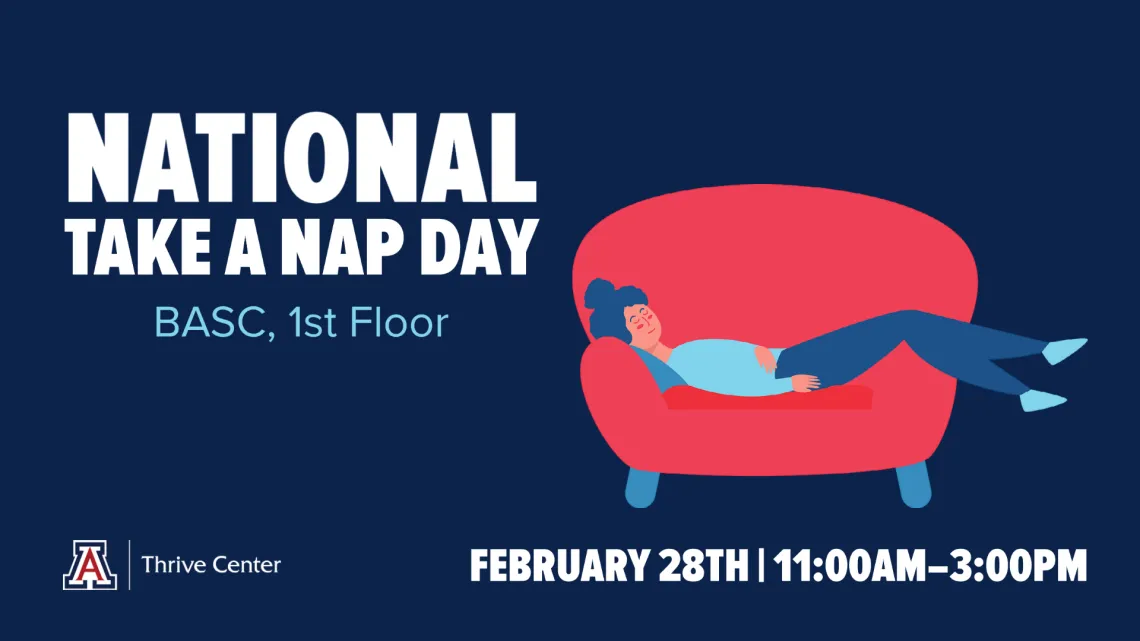 NATIONAL
TAKE A NAP DAY

BASC, 1st Floor

A | Thrive Center

FEBRUARY 28TH | 11:00AM–3:00PM